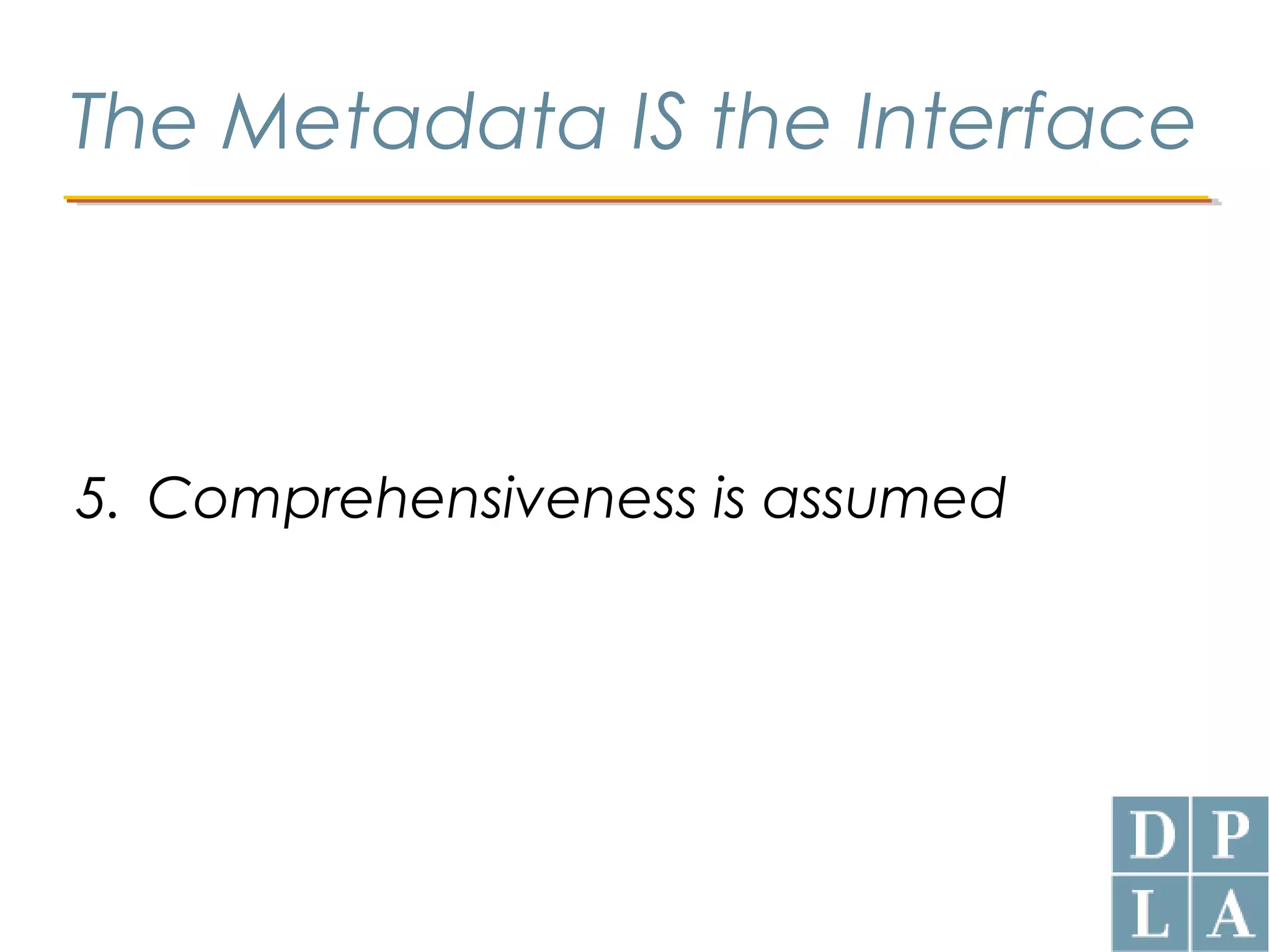 The Metadata IS the Interface

5. Comprehensiveness is assumed

D P
L A